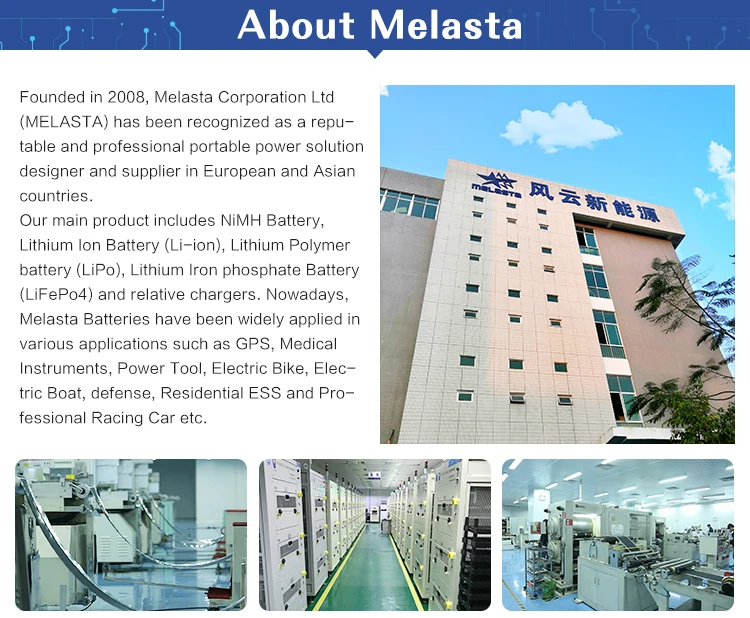 About Melasta

Founded in 2008, Melasta Corporation Ltd (MELASTA) has been recognized as a reputable and professional portable power solution designer and supplier in European and Asian countries.
Our main product includes NiMH Battery, Lithium Ion Battery (Li-ion), Lithium Polymer battery (LiPo), Lithium Iron phosphate Battery (LiFePo4) and relative chargers. Nowadays, Melasta Batteries have been widely applied in various applications such as GPS, Medical Instruments, Power Tool, Electric Bike, Electric Boat, defense, Residential ESS and Professional Racing Car etc.

MELASTA 风云新能源